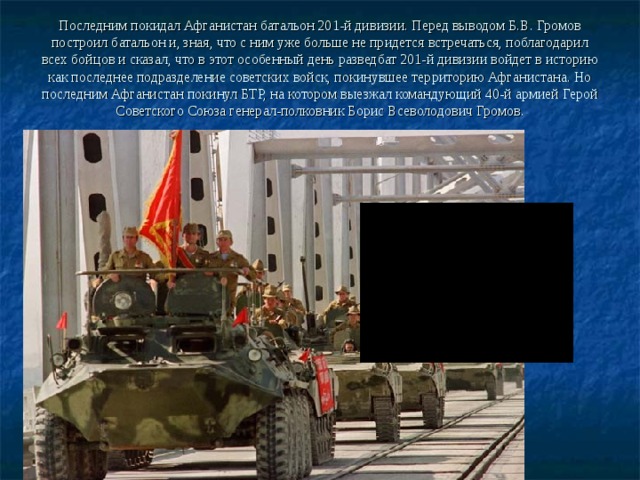 Последним покидал Афганистан батальон 201-й дивизии. Перед выводом Б.В. Громов построил батальон и, зная, что с ним уже больше не придется встречаться, поблагодарил всех бойцов и сказал, что в этот особенный день разведбат 201-й дивизии войдет в историю как последнее подразделение советских войск, покинувшее территорию Афганистана. Но последним Афганистан покинул БТР, на котором выезжал командующий 40-й армией Герой Советского Союза генерал-полковник Борис Всеволодович Громов.